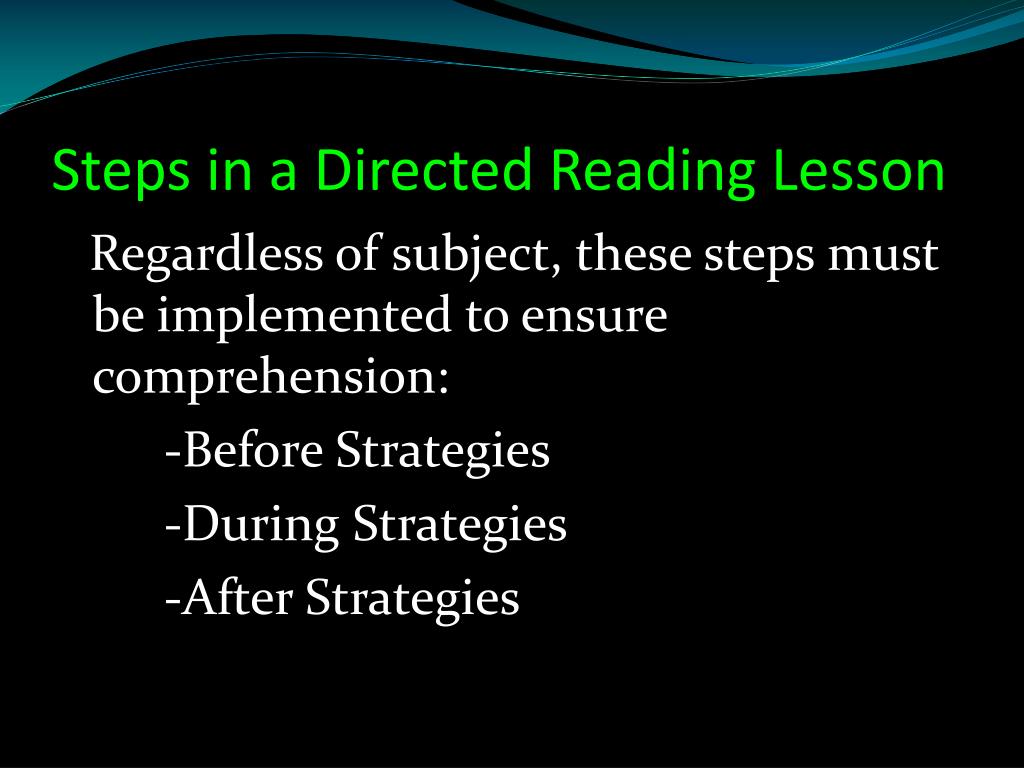 Steps in a Directed Reading Lesson

Regardless of subject, these steps must be implemented to ensure comprehension:

-Before Strategies

-During Strategies

-After Strategies